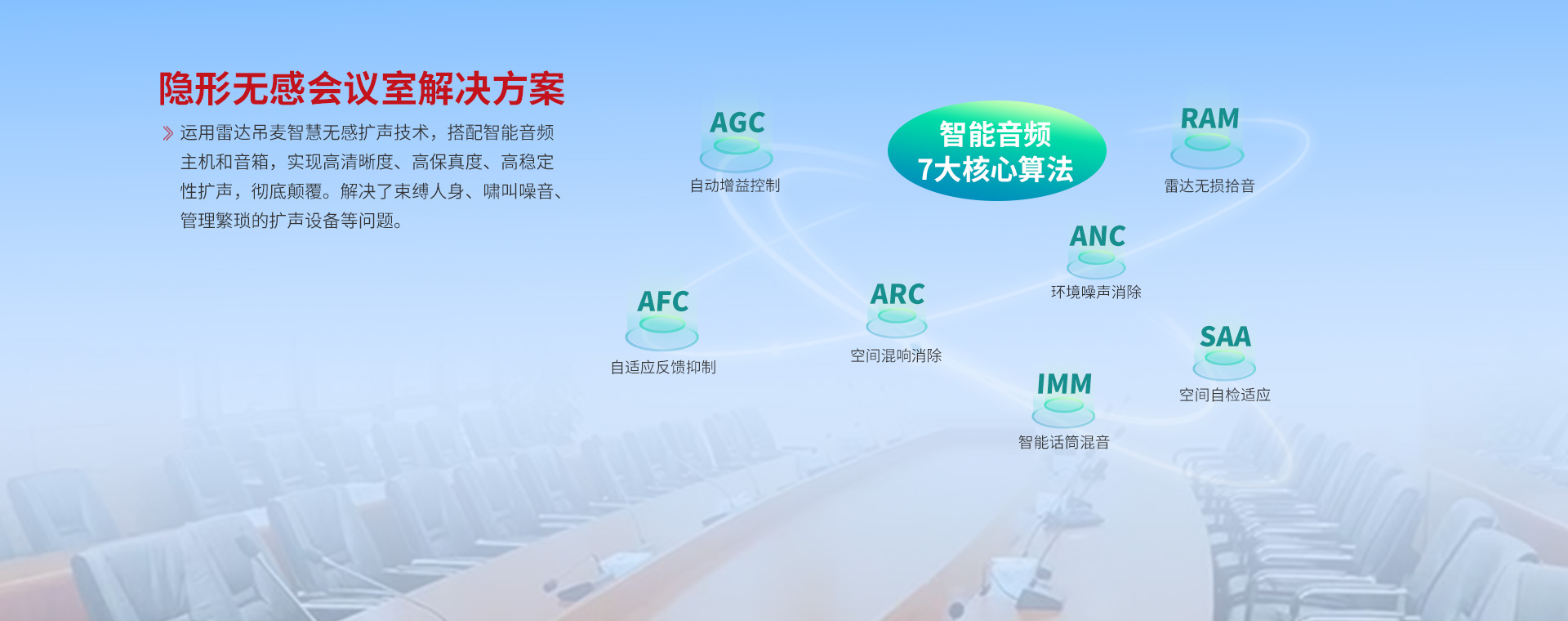 隐形无感会议室解决方案

运用雷达吊麦智慧无感扩声技术，搭配智能音频主机和音箱，实现高清晰度、高保真度、高稳定性扩声，彻底颠覆。解决了束缚人身、啸叫噪音、管理繁琐的扩声设备等问题。

AGC
自动增益控制

智能音频
7大核心算法

RAM
雷达无损拾音

ANC
环境噪声消除

AFC
自适应反馈抑制

ARC
空间混响消除

SAA
空间自检适应

IMM
智能话筒混音